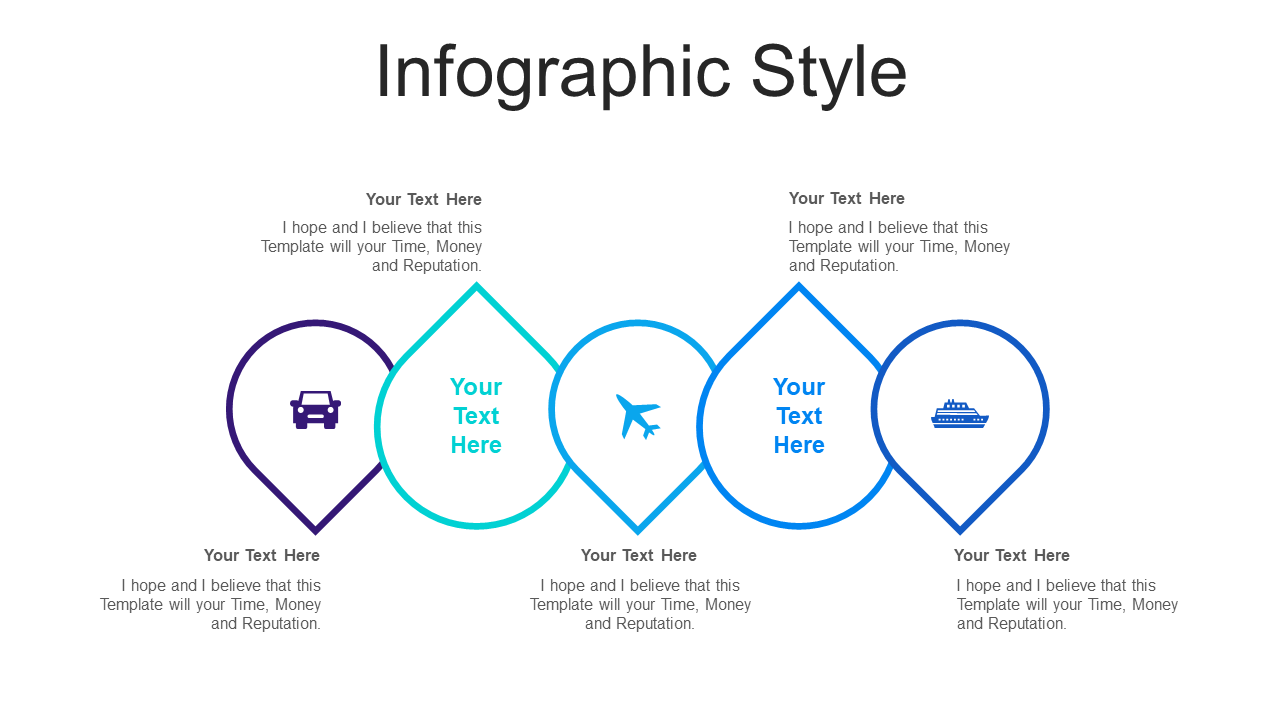 Infographic Style

Your Text Here
I hope and I believe that this Template will your Time, Money and Reputation.

Your Text Here
I hope and I believe that this Template will your Time, Money and Reputation.

Your Text Here

Your Text Here

Your Text Here
I hope and I believe that this Template will your Time, Money and Reputation.

Your Text Here
I hope and I believe that this Template will your Time, Money and Reputation.

Your Text Here
I hope and I believe that this Template will your Time, Money and Reputation.